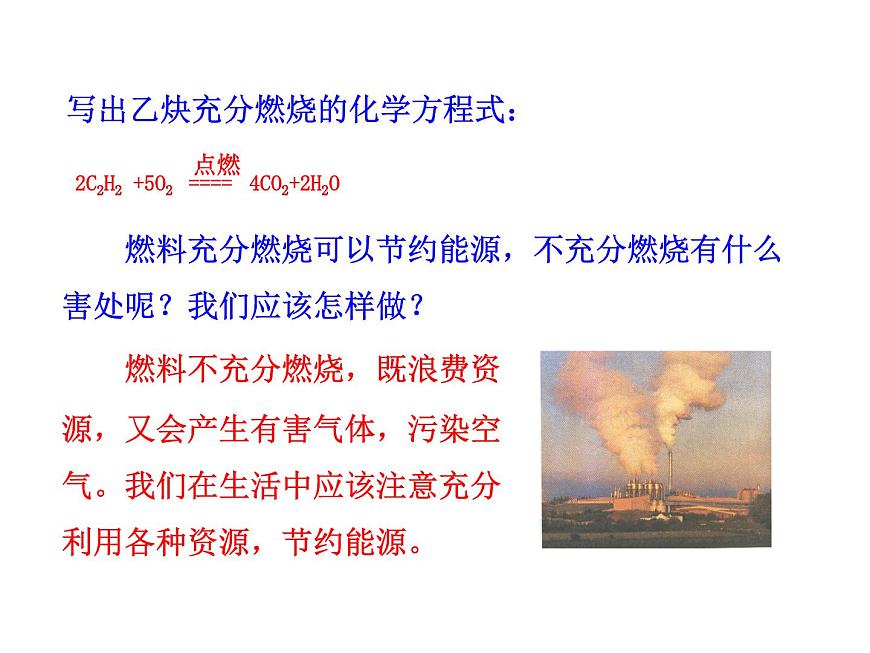 写出乙炔充分燃烧的化学方程式：

$2C_2H_2 + 5O_2 \overset{点燃}{====} 4CO_2 + 2H_2O$

燃料充分燃烧可以节约能源，不充分燃烧有什么害处呢？我们应该怎样做？

燃料不充分燃烧，既浪费资源，又会产生有害气体，污染空气。我们在生活中应该注意充分利用各种资源，节约能源。